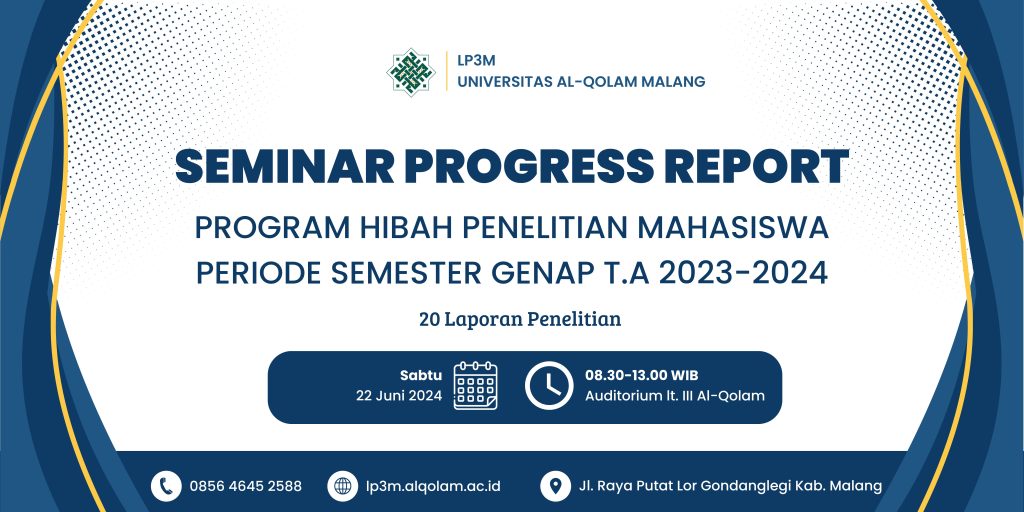 LP3M
UNIVERSITAS AL-QOLAM MALANG

SEMINAR PROGRESS REPORT

PROGRAM HIBAH PENELITIAN MAHASISWA
PERIODE SEMESTER GENAP T.A 2023-2024

20 Laporan Penelitian

Sabtu
22 Juni 2024

08.30-13.00 WIB
Auditorium lt. III Al-Qolam

0856 4645 2588

lp3m.alqolam.ac.id

Jl. Raya Putat Lor Gondanglegi Kab. Malang